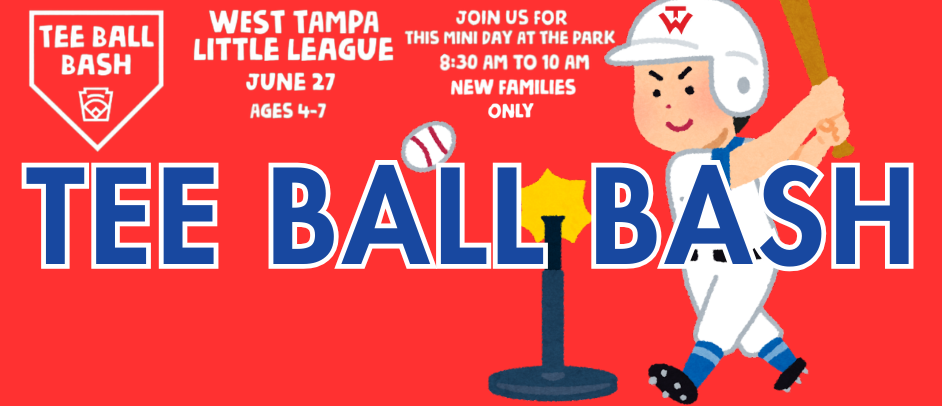 TEE BALL BASH

WEST TAMPA LITTLE LEAGUE
JUNE 27
AGES 4-7

JOIN US FOR THIS MINI DAY AT THE PARK
8:30 AM TO 10 AM
NEW FAMILIES ONLY

TW

TEE BALL BASH